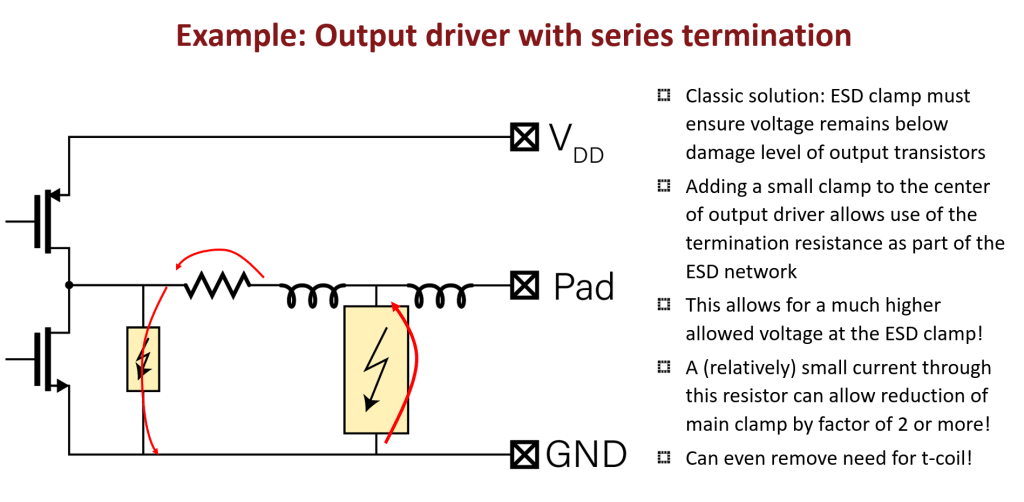 Example: Output driver with series termination

$V_{DD}$

Pad

GND

Classic solution: ESD clamp must ensure voltage remains below damage level of output transistors

Adding a small clamp to the center of output driver allows use of the termination resistance as part of the ESD network

This allows for a much higher allowed voltage at the ESD clamp!

A (relatively) small current through this resistor can allow reduction of main clamp by factor of 2 or more!

Can even remove need for t-coil!